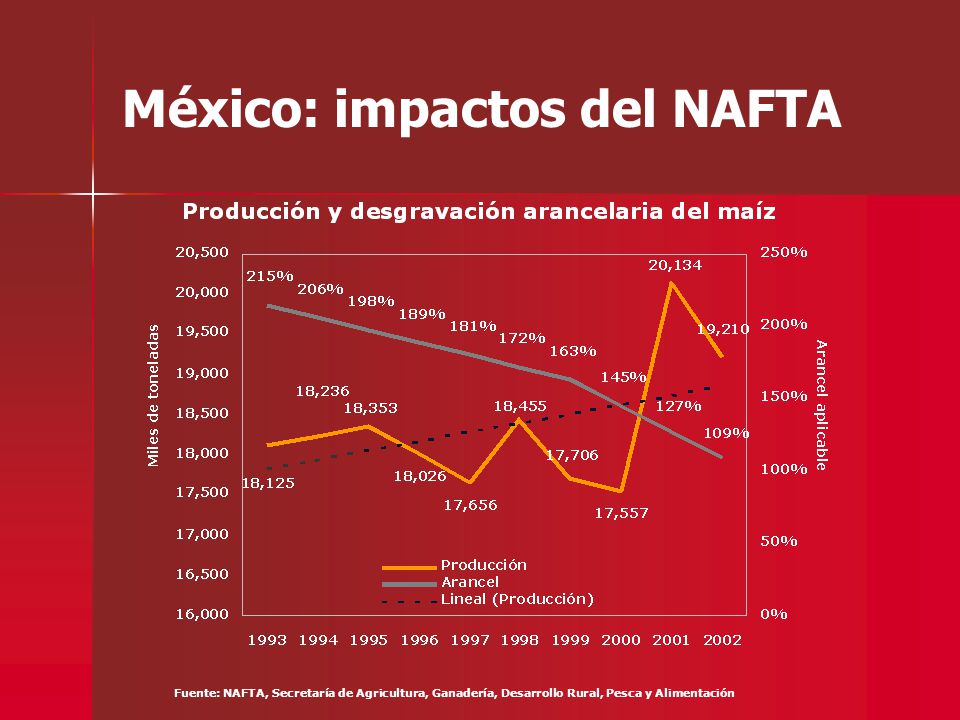 México: impactos del NAFTA

Producción y desgravación arancelaria del maíz

Miles de toneladas

20,500
20,000
19,500
19,000
18,500
18,000
17,500
17,000
16,500
16,000

Arancel aplicable

250%
200%
150%
100%
50%
0%

215%
206%
198%
189%
181%
172%
163%
145%
127%
109%

18,125
18,236
18,353
18,026
17,656
18,455
17,706
17,557
20,134
19,210

Producción
Arancel
Lineal (Producción)

1993 1994 1995 1996 1997 1998 1999 2000 2001 2002

Fuente: NAFTA, Secretaría de Agricultura, Ganadería, Desarrollo Rural, Pesca y Alimentación